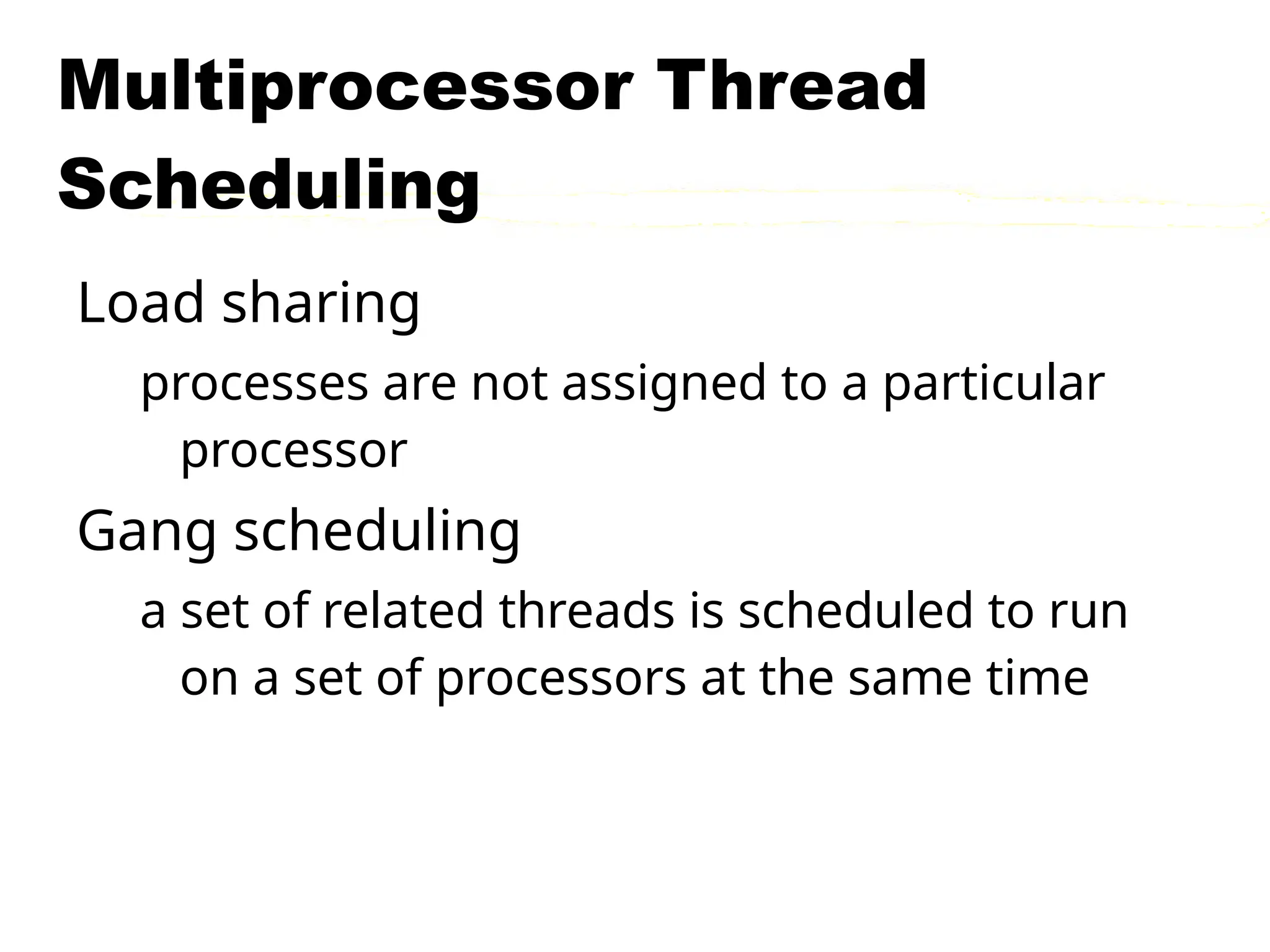 Multiprocessor Thread Scheduling

Load sharing

processes are not assigned to a particular processor

Gang scheduling

a set of related threads is scheduled to run on a set of processors at the same time